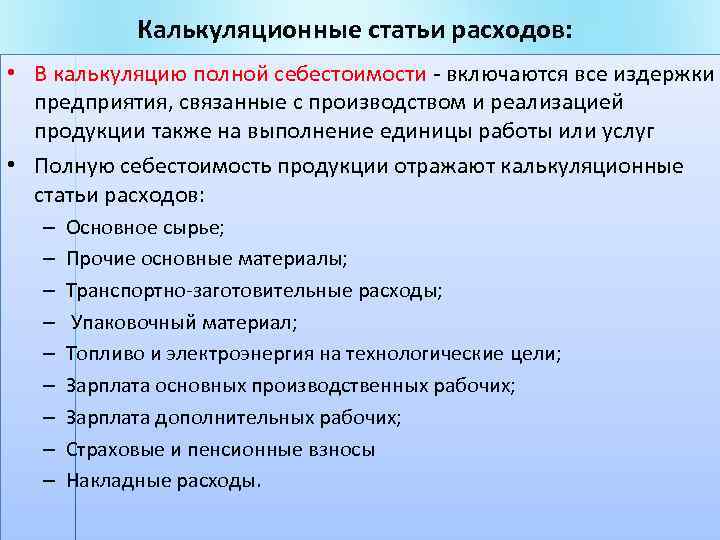 Калькуляционные статьи расходов:

• В калькуляцию полной себестоимости - включаются все издержки предприятия, связанные с производством и реализацией продукции также на выполнение единицы работы или услуг

• Полную себестоимость продукции отражают калькуляционные статьи расходов:

– Основное сырье;
– Прочие основные материалы;
– Транспортно-заготовительные расходы;
– Упаковочный материал;
– Топливо и электроэнергия на технологические цели;
– Зарплата основных производственных рабочих;
– Зарплата дополнительных рабочих;
– Страховые и пенсионные взносы
– Накладные расходы.